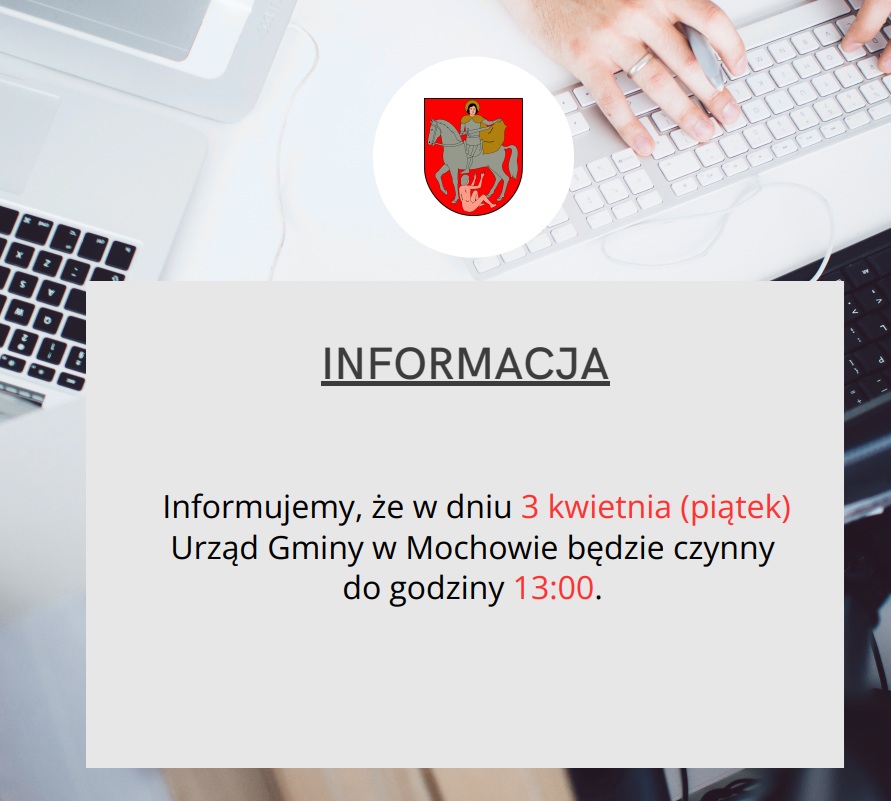 INFORMACJA

Informujemy, że w dniu 3 kwietnia (piątek) Urząd Gminy w Mochowie będzie czynny do godziny 13:00.